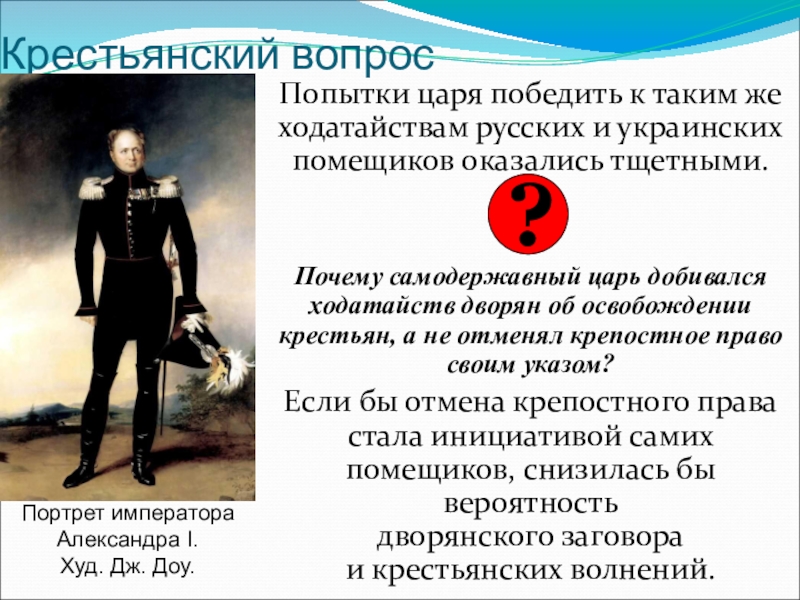 Крестьянский вопрос

Попытки царя победить к таким же ходатайствам русских и украинских помещиков оказались тщетными.

?

Почему самодержавный царь добивался ходатайств дворян об освобождении крестьян, а не отменял крепостное право своим указом?

Если бы отмена крепостного права стала инициативой самих помещиков, снизилась бы вероятность дворянского заговора и крестьянских волнений.

Портрет императора Александра I.
Худ. Дж. Доу.